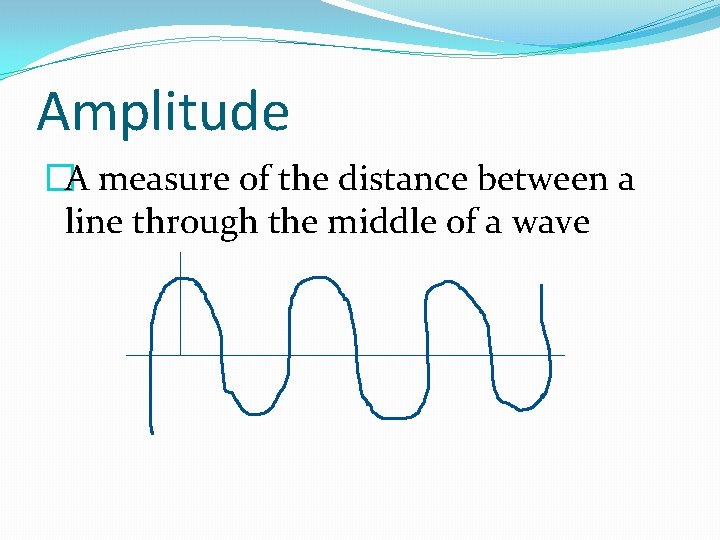 Amplitude

A measure of the distance between a line through the middle of a wave